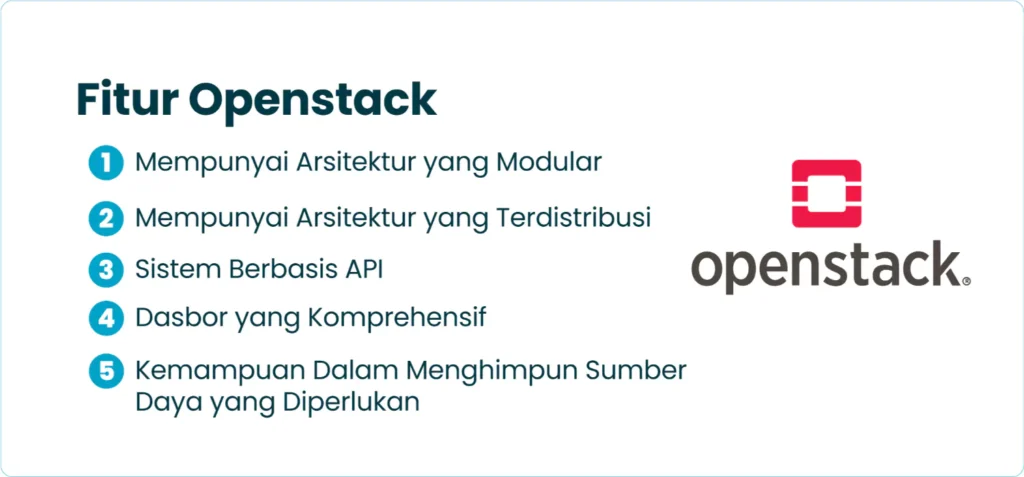 Fitur Openstack

1 Mempunyai Arsitektur yang Modular

2 Mempunyai Arsitektur yang Terdistribusi

3 Sistem Berbasis API

4 Dasbor yang Komprehensif

5 Kemampuan Dalam Menghimpun Sumber Daya yang Diperlukan

openstack®